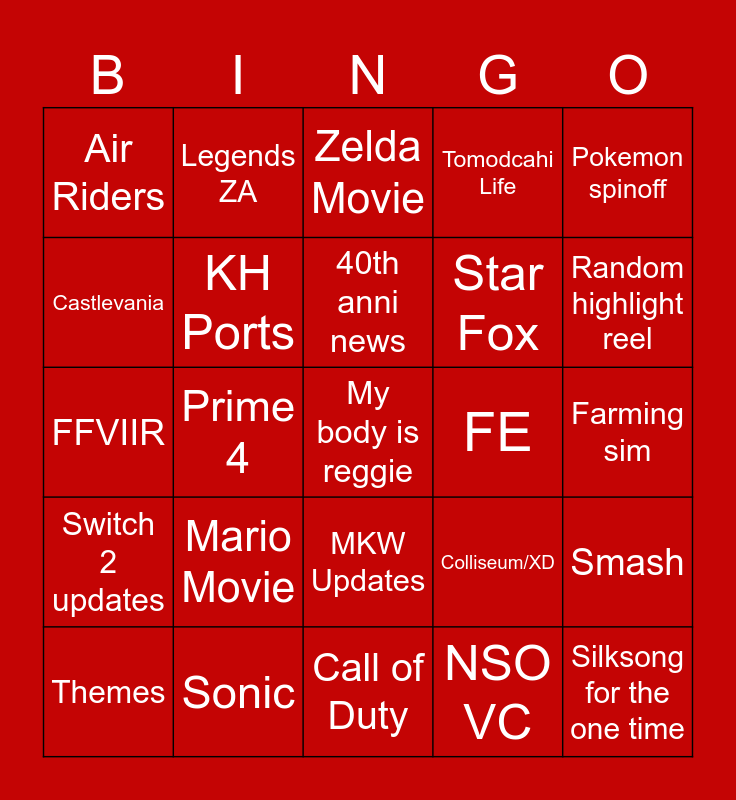 | B | I | N | G | O |
|---|---|---|---|---|
| Air Riders | Legends ZA | Zelda Movie | Tomodcahi Life | Pokemon spinoff |
| Castlevania | KH Ports | 40th anni news | Star Fox | Random highlight reel |
| FFVIIR | Prime 4 | My body is reggie | FE | Farming sim |
| Switch 2 updates | Mario Movie | MKW Updates | Colliseum/XD | Smash |
| Themes | Sonic | Call of Duty | NSO VC | Silksong for the one time |